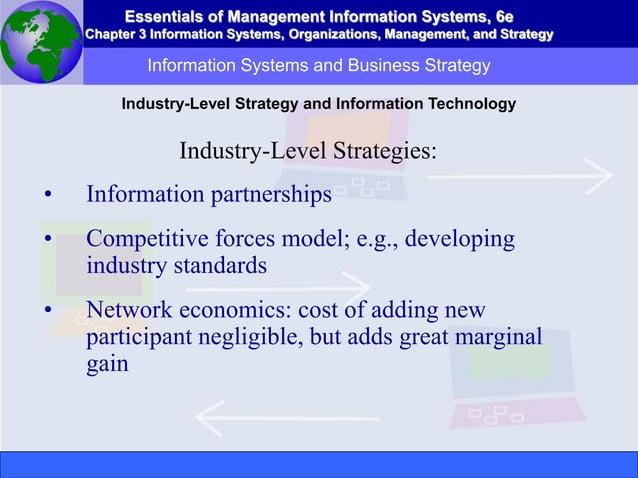 Essentials of Management Information Systems, 6e
Chapter 3 Information Systems, Organizations, Management, and Strategy

Information Systems and Business Strategy

Industry-Level Strategy and Information Technology

Industry-Level Strategies:

• Information partnerships

• Competitive forces model; e.g., developing industry standards

• Network economics: cost of adding new participant negligible, but adds great marginal gain